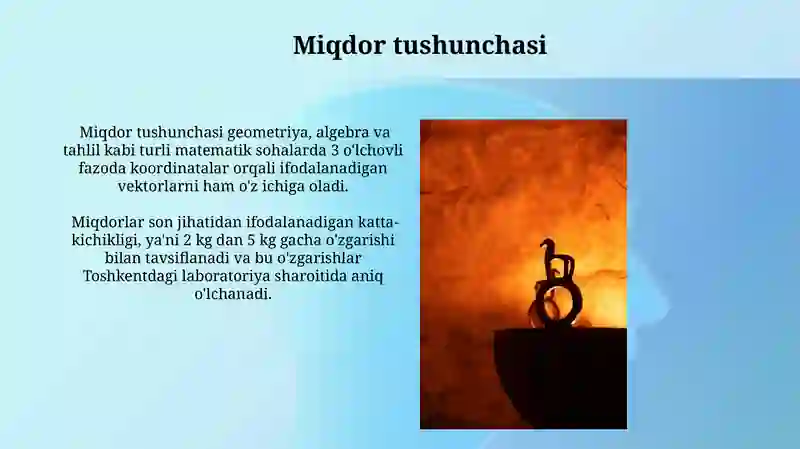 Miqdor tushunchasi

Miqdor tushunchasi geometriya, algebra va tahlil kabi turli matematik sohalarda 3 o'lchovli fazoda koordinatalar orqali ifodalanadigan vektorlarni ham o'z ichiga oladi.

Miqdorlar son jihatidan ifodalanadigan katta-kichikligi, ya'ni 2 kg dan 5 kg gacha o'zgarishi bilan tavsiflanadi va bu o'zgarishlar Toshkentdagi laboratoriya sharoitida aniq o'lchanadi.